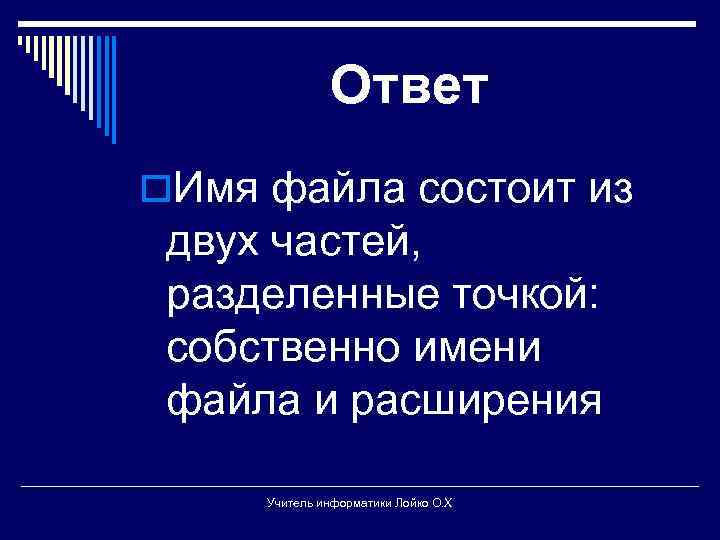 Ответ

Имя файла состоит из двух частей, разделенные точкой: собственно имени файла и расширения

Учитель информатики Лойко О.Х